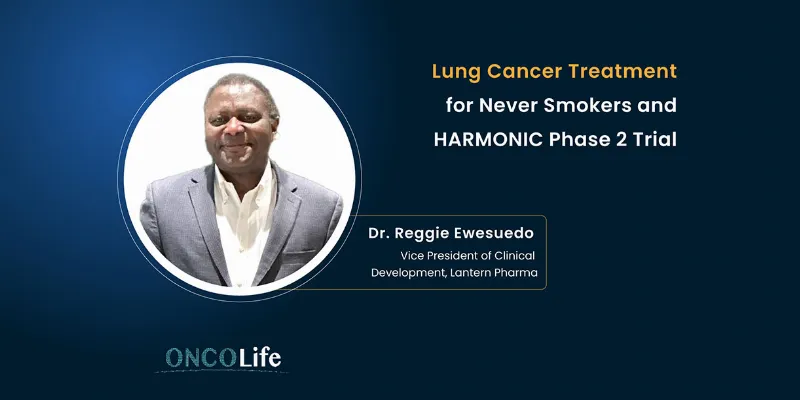 Lung Cancer Treatment for Never Smokers and HARMONIC Phase 2 Trial

Dr. Reggie Ewesuedo

Vice President of Clinical Development, Lantern Pharma

ONCOLife